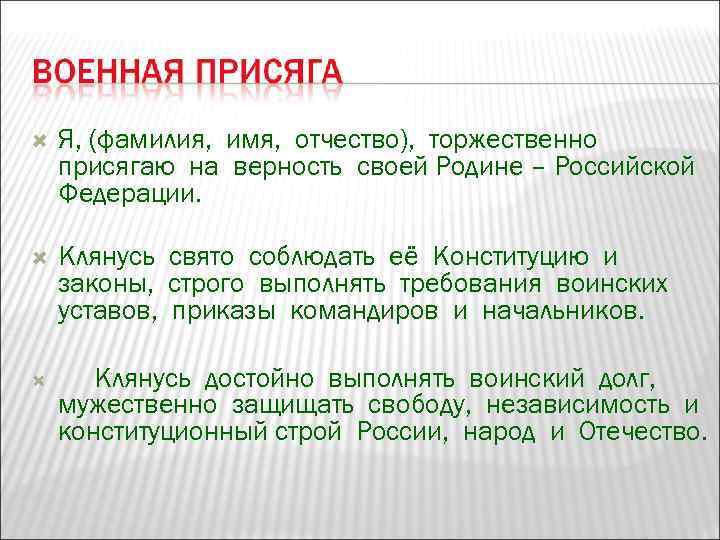 ВОЕННАЯ ПРИСЯГА

Я, (фамилия, имя, отчество), торжественно присягаю на верность своей Родине – Российской Федерации.

Клянусь свято соблюдать её Конституцию и законы, строго выполнять требования воинских уставов, приказы командиров и начальников.

Клянусь достойно выполнять воинский долг, мужественно защищать свободу, независимость и конституционный строй России, народ и Отечество.